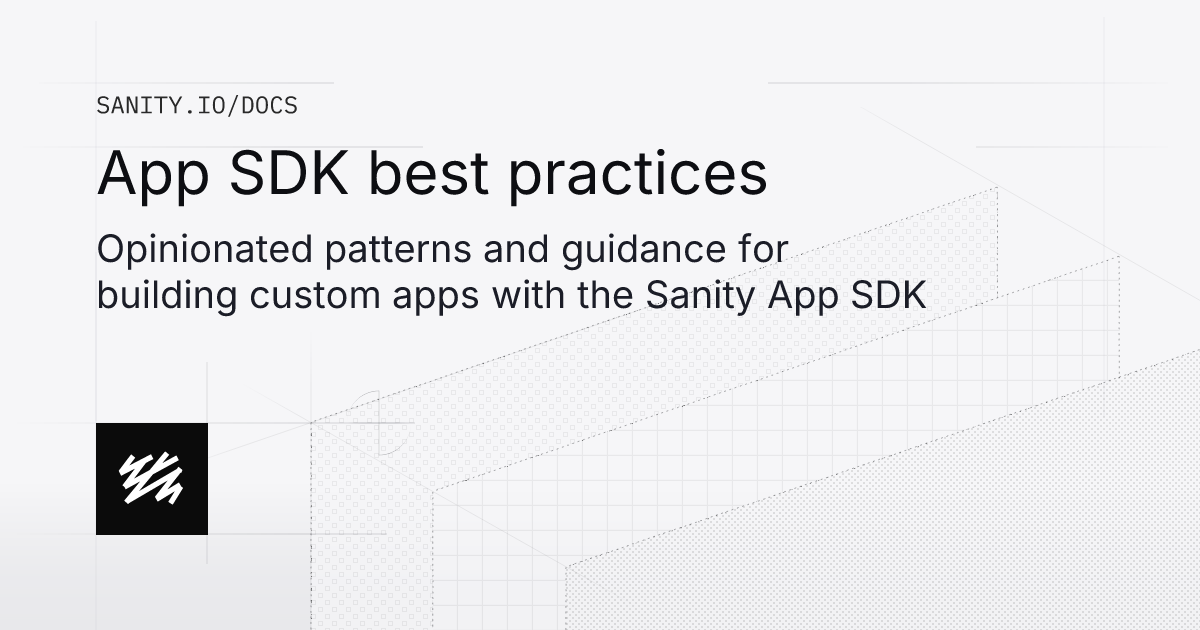 SANITY.IO/DOCS

App SDK best practices

Opinionated patterns and guidance for building custom apps with the Sanity App SDK